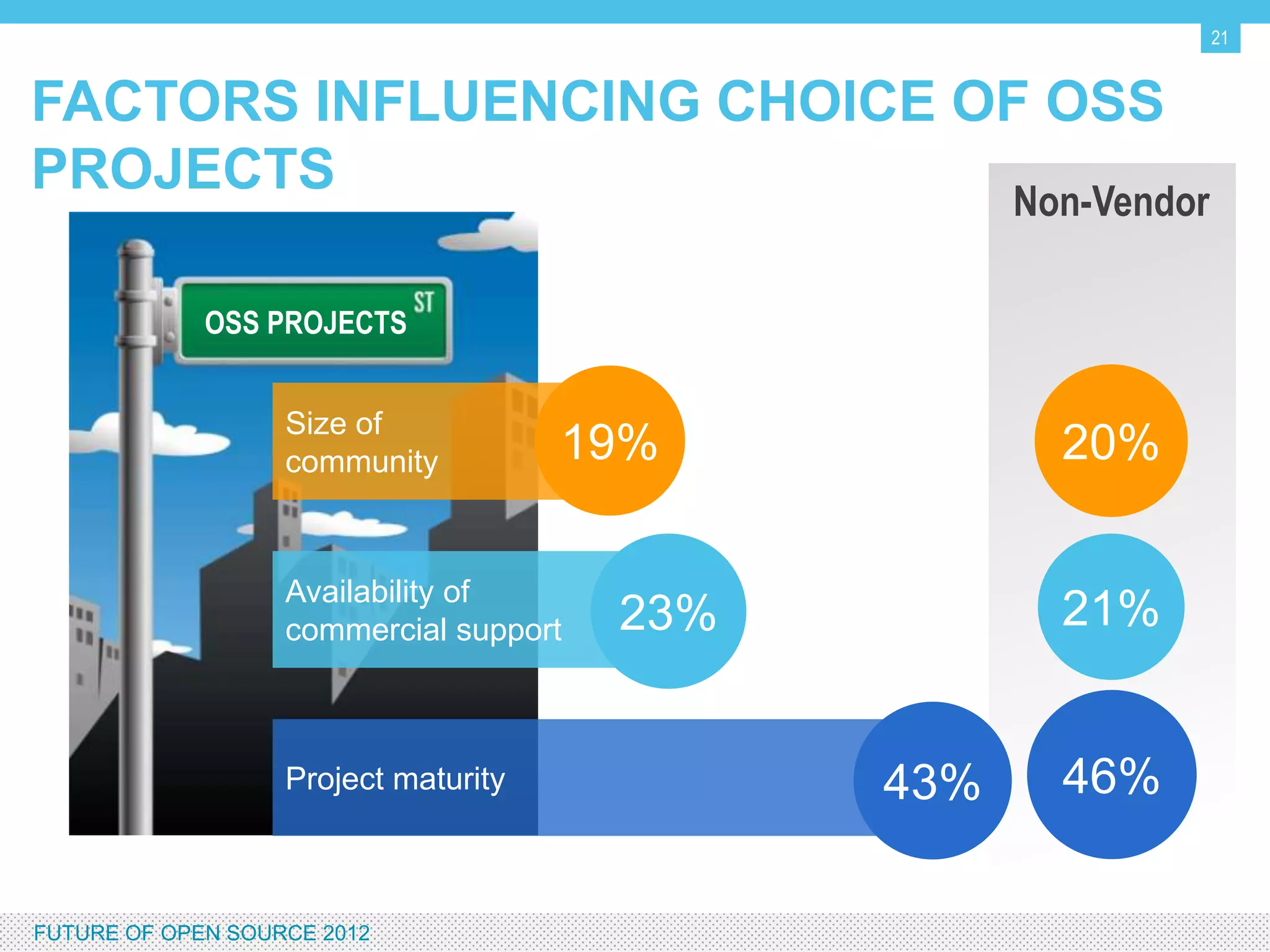 21

FACTORS INFLUENCING CHOICE OF OSS PROJECTS

Non-Vendor

OSS PROJECTS ST

Size of community

19%

20%

Availability of commercial support

23%

21%

Project maturity

43%

46%

FUTURE OF OPEN SOURCE 2012